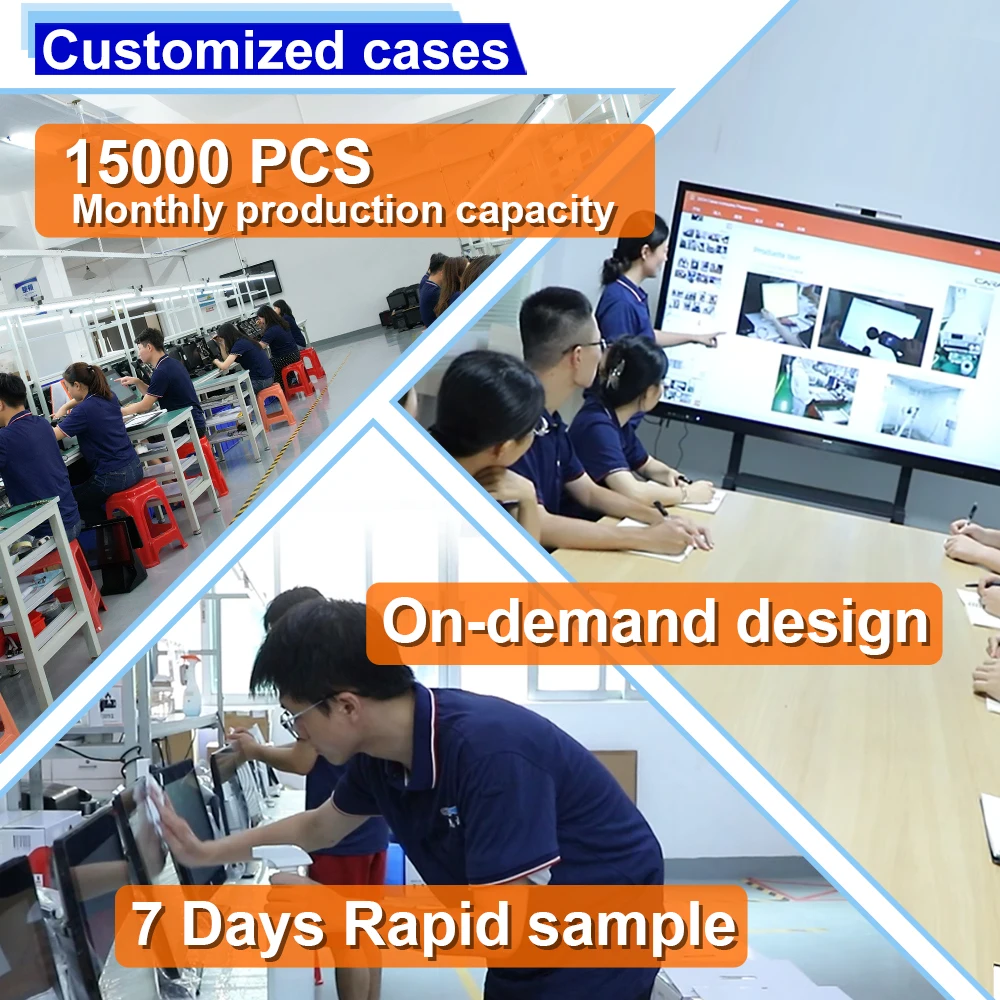 Customized cases

15000 PCS
Monthly production capacity

On-demand design

7 Days Rapid sample